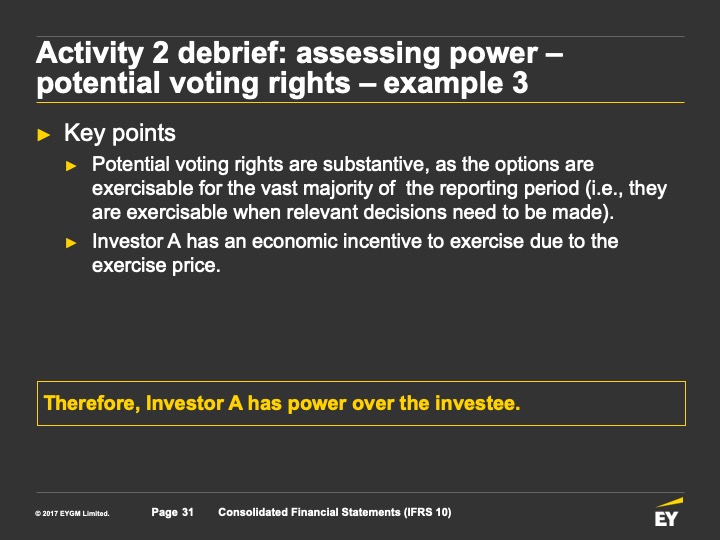 Activity 2 debrief: assessing power – potential voting rights – example 3

► Key points

► Potential voting rights are substantive, as the options are exercisable for the vast majority of the reporting period (i.e., they are exercisable when relevant decisions need to be made).

► Investor A has an economic incentive to exercise due to the exercise price.

Therefore, Investor A has power over the investee.

© 2017 EYGM Limited. Page 31 Consolidated Financial Statements (IFRS 10)

EY